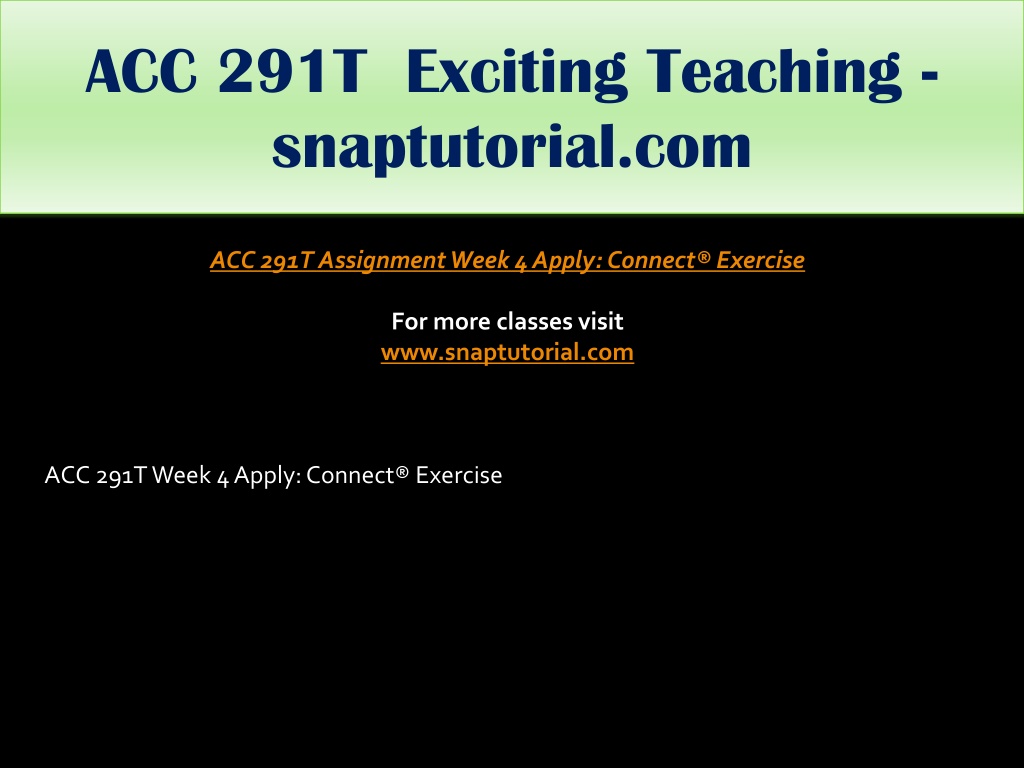 ACC 291T Exciting Teaching - snaptutorial.com

ACC 291T Assignment Week 4 Apply: Connect® Exercise

For more classes visit
www.snaptutorial.com

ACC 291T Week 4 Apply: Connect® Exercise